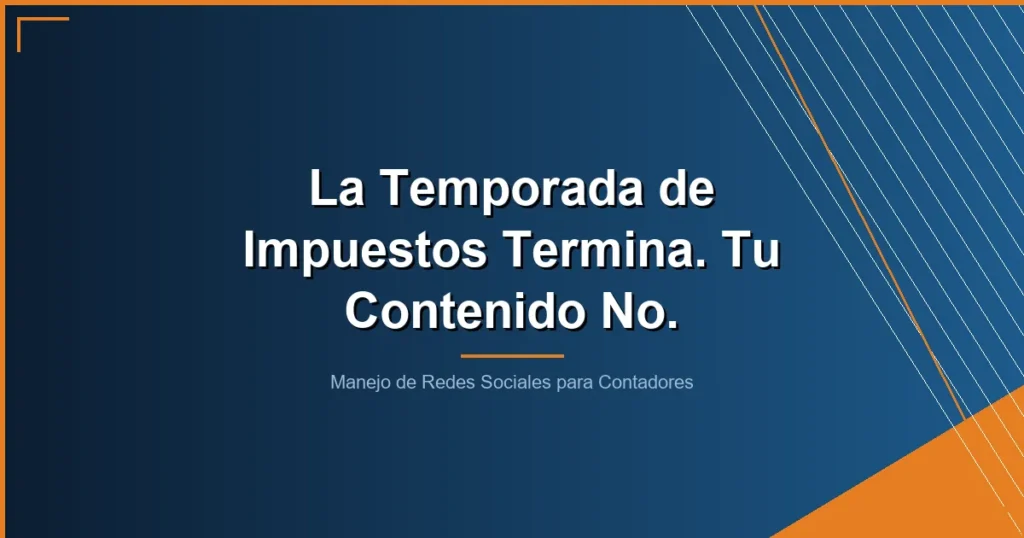 La Temporada de Impuestos Termina. Tu Contenido No.

Manejo de Redes Sociales para Contadores